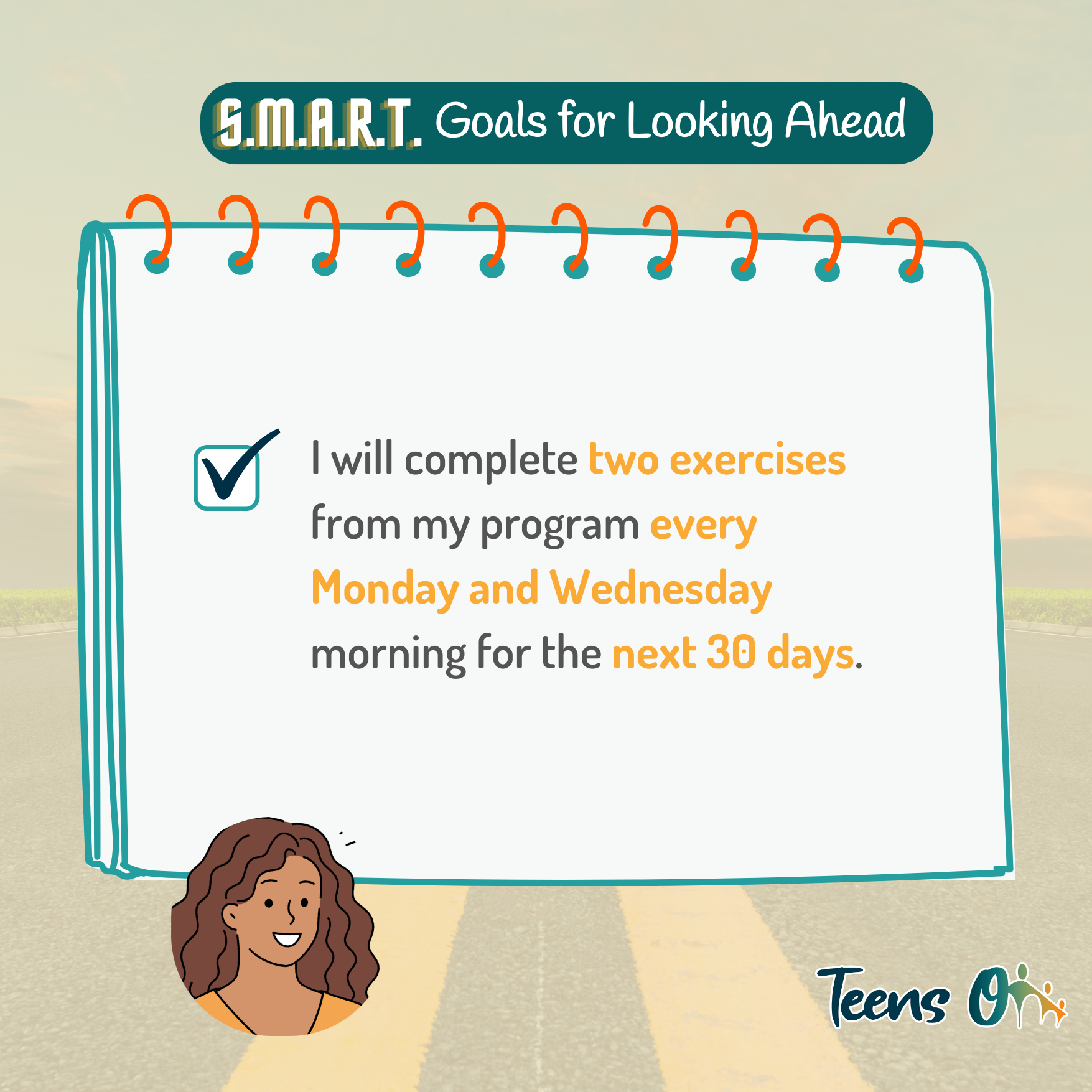 S.M.A.R.T. Goals for Looking Ahead

I will complete two exercises from my program every Monday and Wednesday morning for the next 30 days.

Teens On